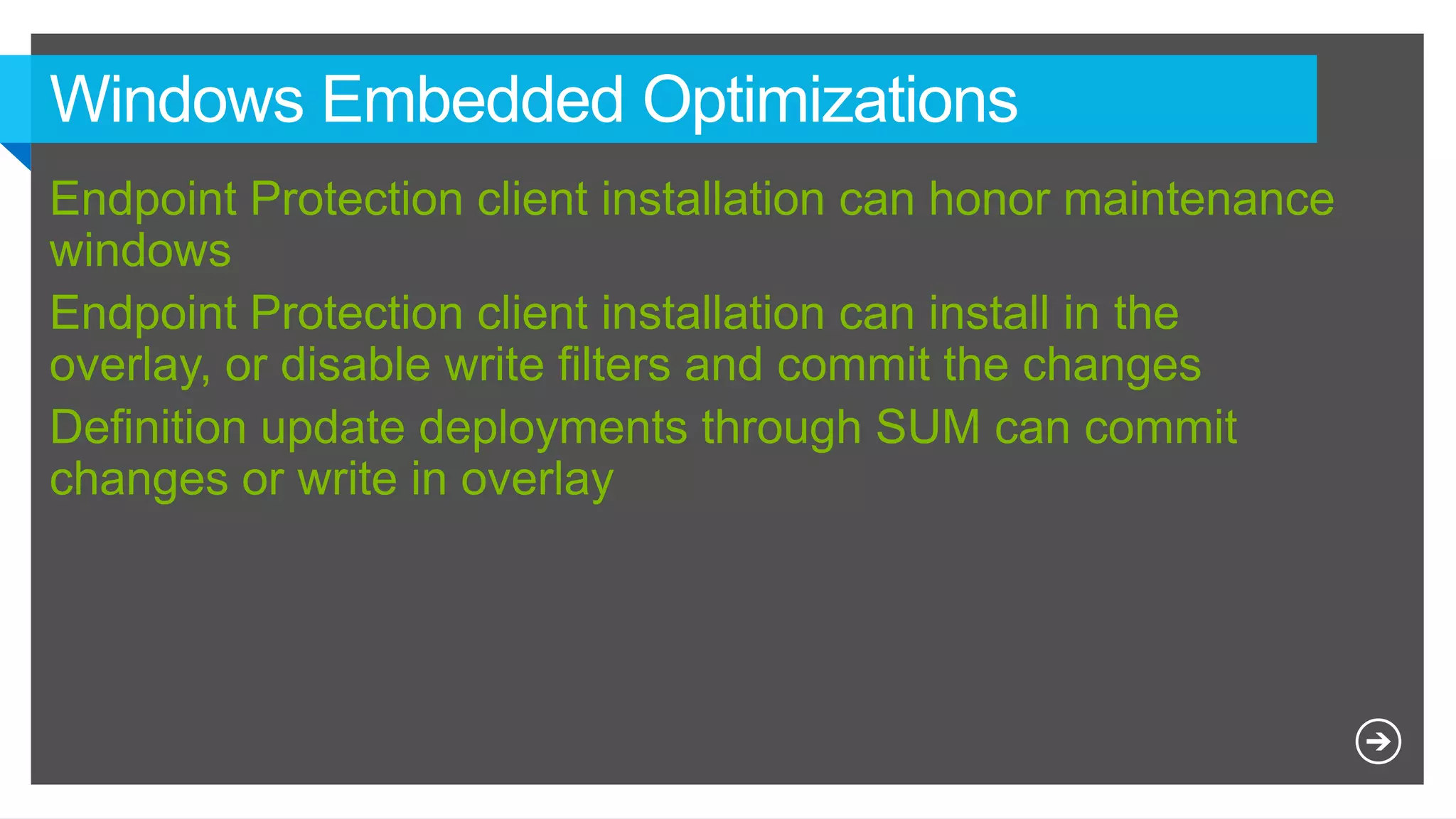 Windows Embedded Optimizations

Endpoint Protection client installation can honor maintenance windows

Endpoint Protection client installation can install in the overlay, or disable write filters and commit the changes

Definition update deployments through SUM can commit changes or write in overlay